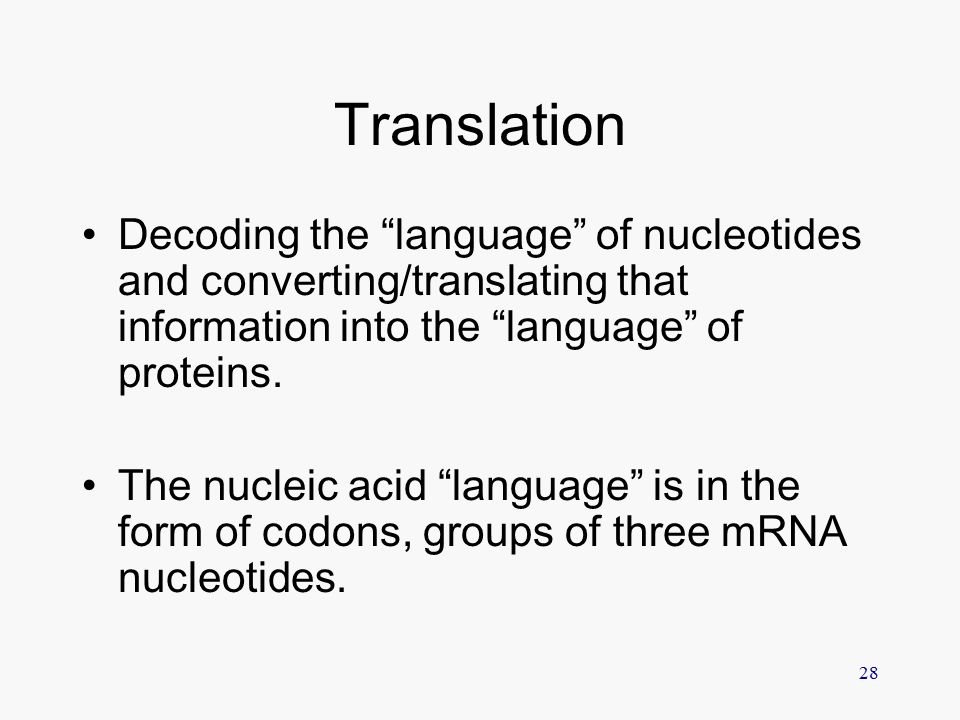 Translation

• Decoding the “language” of nucleotides and converting/translating that information into the “language” of proteins.

• The nucleic acid “language” is in the form of codons, groups of three mRNA nucleotides.

28